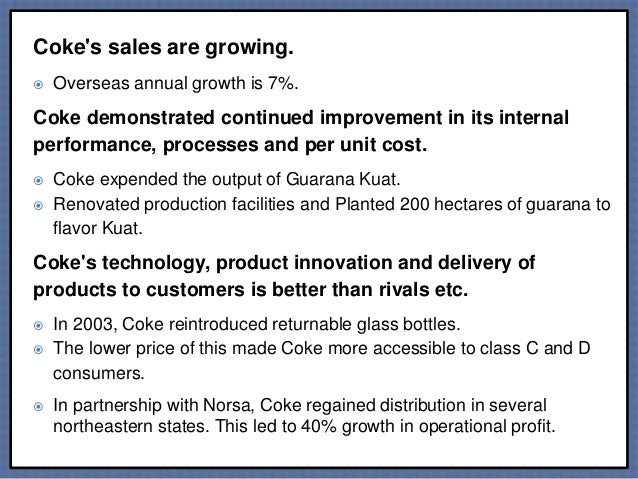 Coke's sales are growing.

Overseas annual growth is 7%.

Coke demonstrated continued improvement in its internal performance, processes and per unit cost.

Coke expended the output of Guarana Kuat.

Renovated production facilities and Planted 200 hectares of guarana to flavor Kuat.

Coke's technology, product innovation and delivery of products to customers is better than rivals etc.

In 2003, Coke reintroduced returnable glass bottles.

The lower price of this made Coke more accessible to class C and D consumers.

In partnership with Norsa, Coke regained distribution in several northeastern states. This led to 40% growth in operational profit.